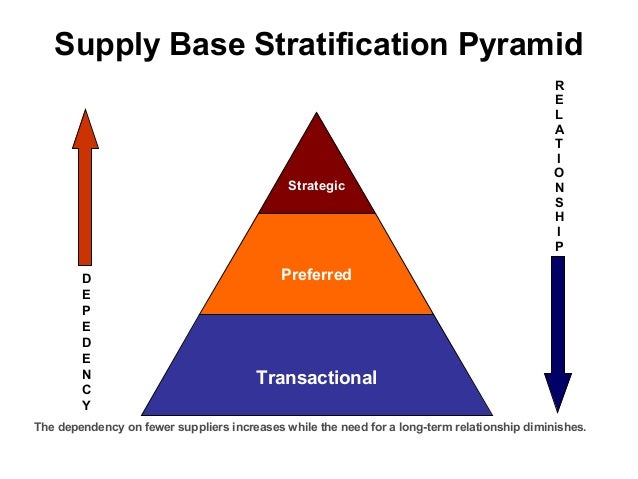 Supply Base Stratification Pyramid

DEPEDENCY

Strategic

Preferred

Transactional

RELATIONSHIP

The dependency on fewer suppliers increases while the need for a long-term relationship diminishes.